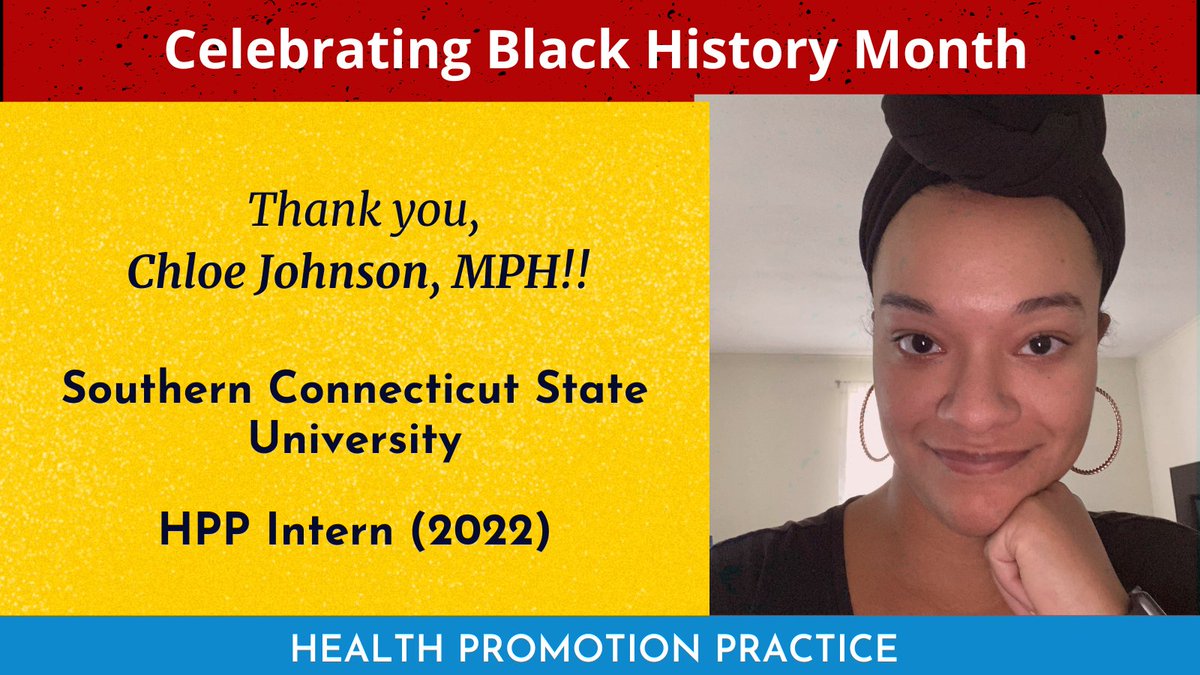 Celebrating Black History Month

Thank you,
Chloe Johnson, MPH!!

Southern Connecticut State University

HPP Intern (2022)

HEALTH PROMOTION PRACTICE